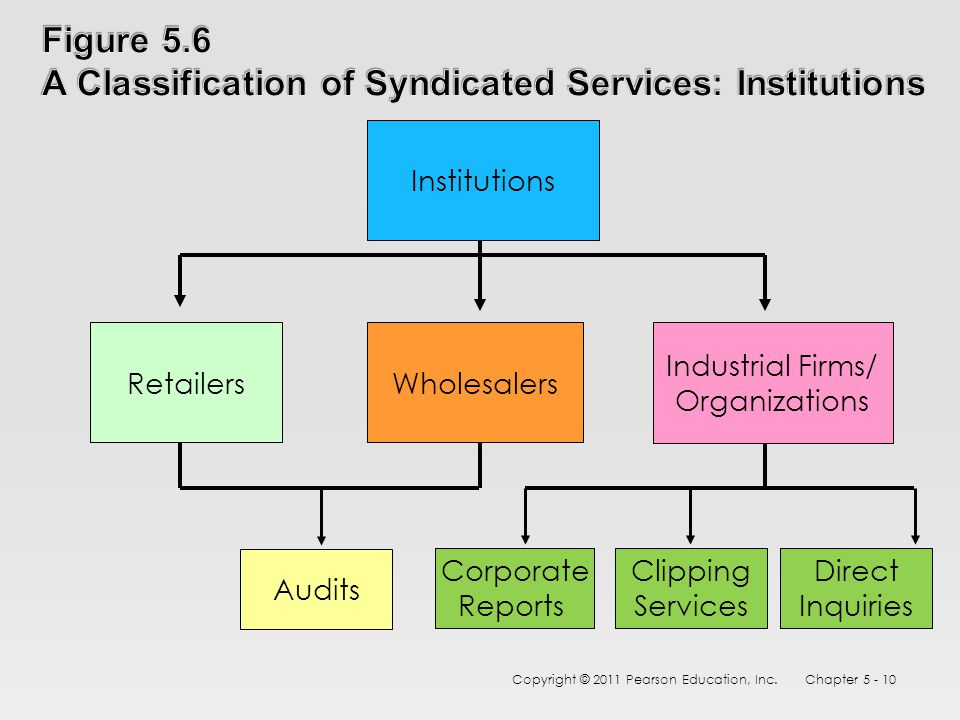 Figure 5.6
A Classification of Syndicated Services: Institutions

Institutions

Retailers

Wholesalers

Industrial Firms/ Organizations

Audits

Corporate Reports

Clipping Services

Direct Inquiries

Copyright © 2011 Pearson Education, Inc. Chapter 5 - 10